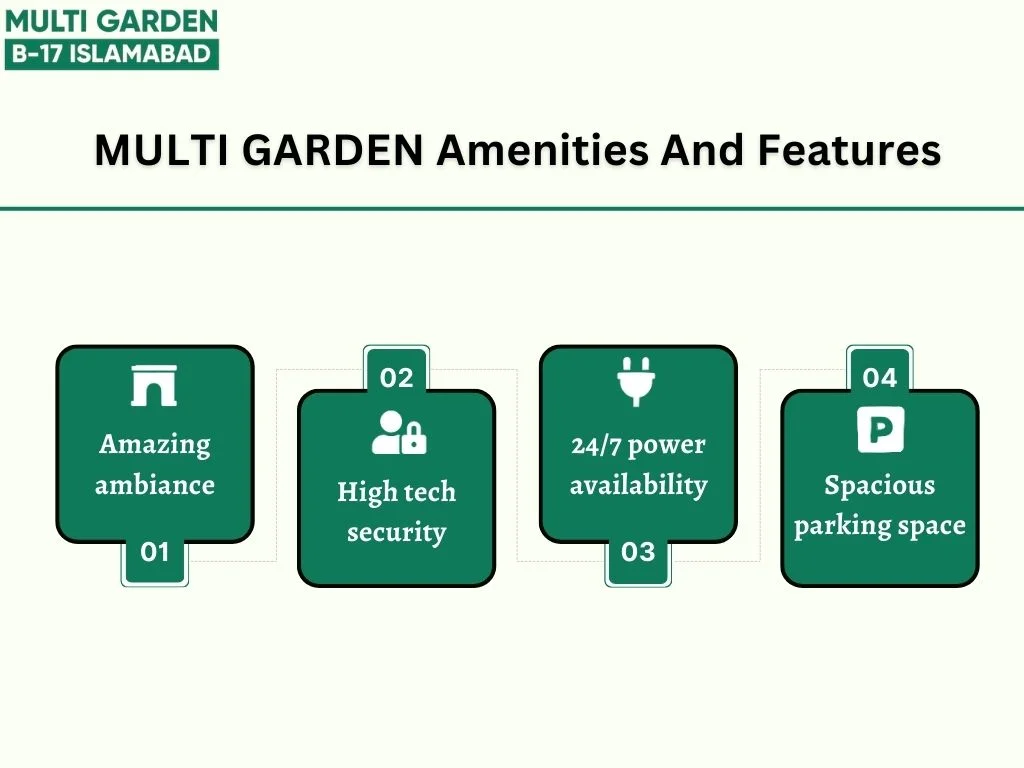 MULTI GARDEN
B-17 ISLAMABAD

MULTI GARDEN Amenities And Features

Amazing ambiance
01

02
High tech security

24/7 power availability
03

04
P
Spacious parking space